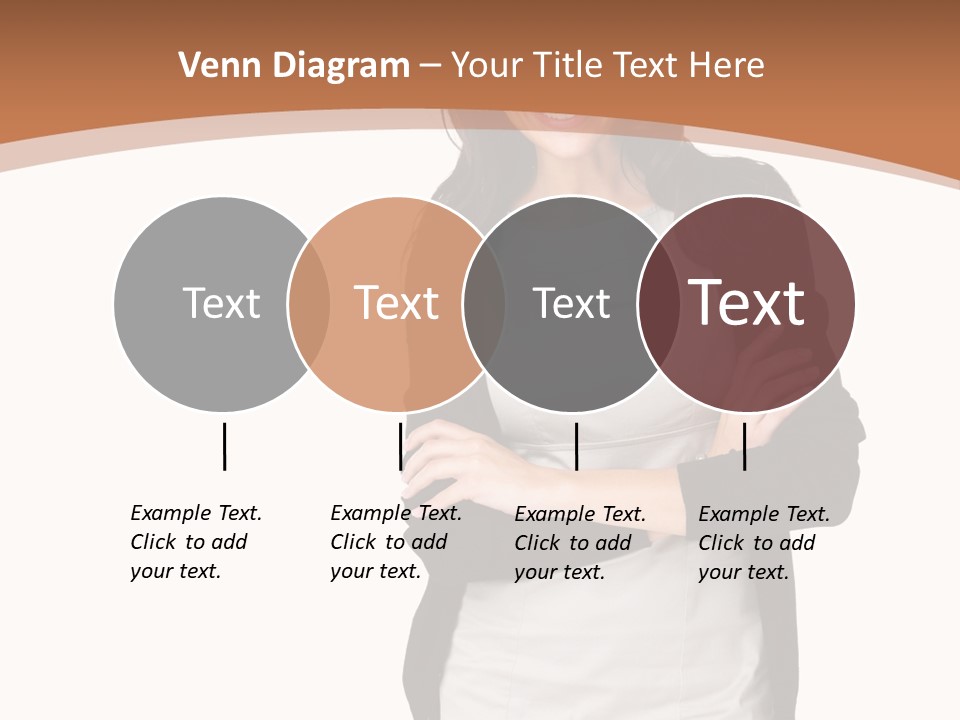 Venn Diagram – Your Title Text Here

Text

Text

Text

Text

Example Text. Click to add your text.

Example Text. Click to add your text.

Example Text. Click to add your text.

Example Text. Click to add your text.